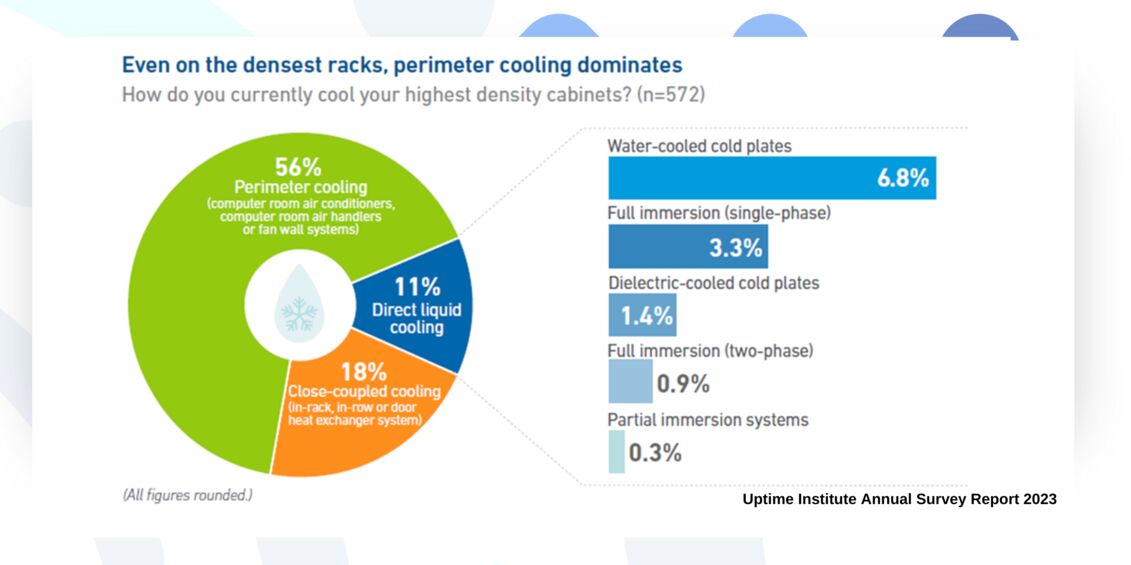 Even on the densest racks, perimeter cooling dominates
How do you currently cool your highest density cabinets? (n=572)

56%
Perimeter cooling
(computer room air conditioners, computer room air handlers or fan wall systems)

11%
Direct liquid cooling

18%
Close-coupled cooling
(in-rack, in-row or door heat exchanger system)

Water-cooled cold plates
6.8%
Full immersion (single-phase)
3.3%
Dielectric-cooled cold plates
1.4%
Full immersion (two-phase)
0.9%
Partial immersion systems
0.3%

(All figures rounded.)

Uptime Institute Annual Survey Report 2023